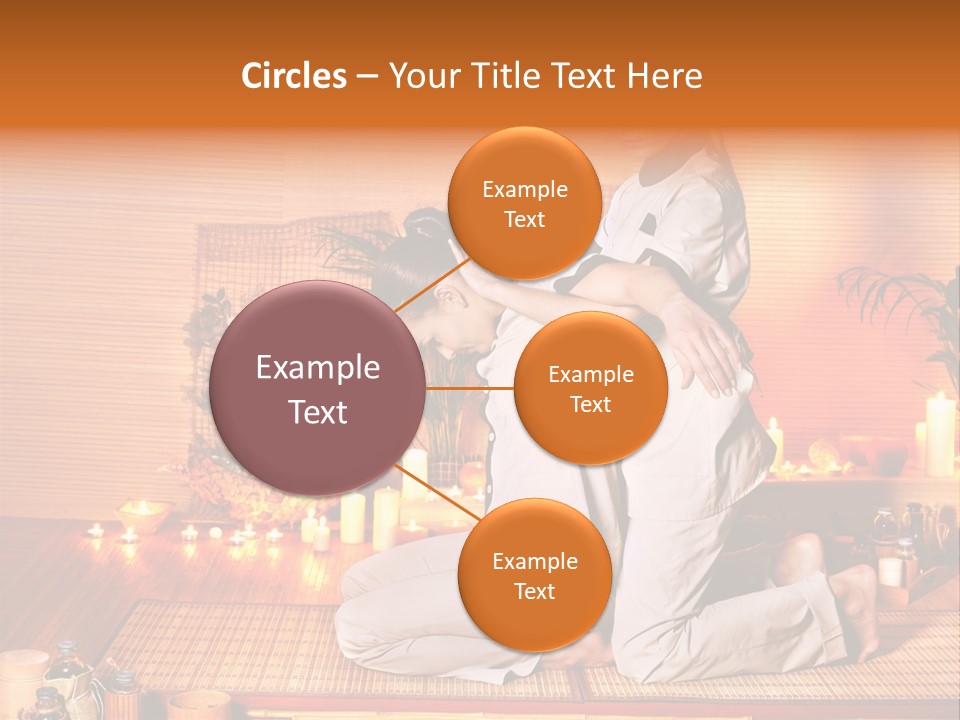 Circles – Your Title Text Here

Example Text

Example Text

Example Text

Example Text